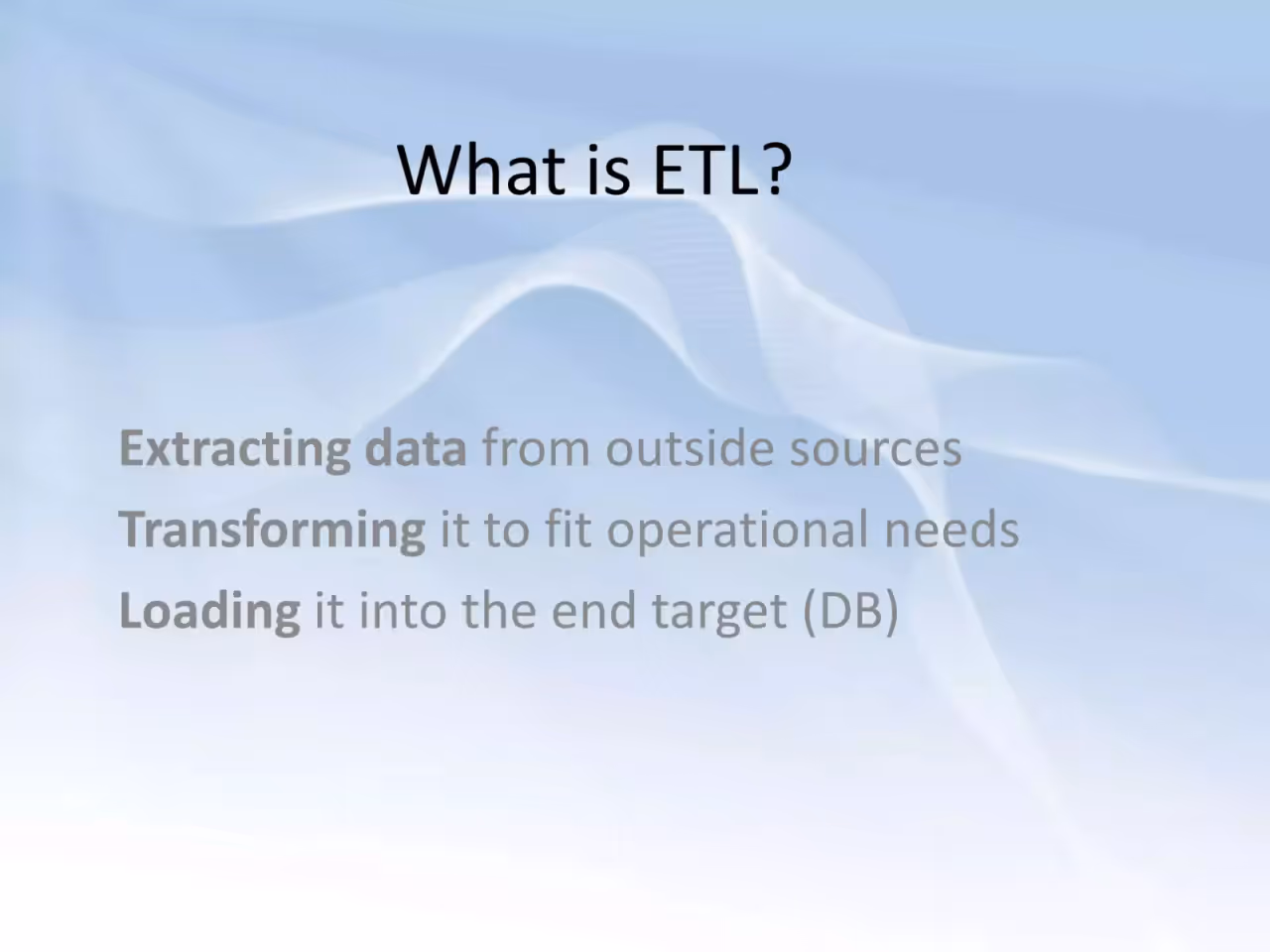 What is ETL?

Extracting data from outside sources

Transforming it to fit operational needs

Loading it into the end target (DB)